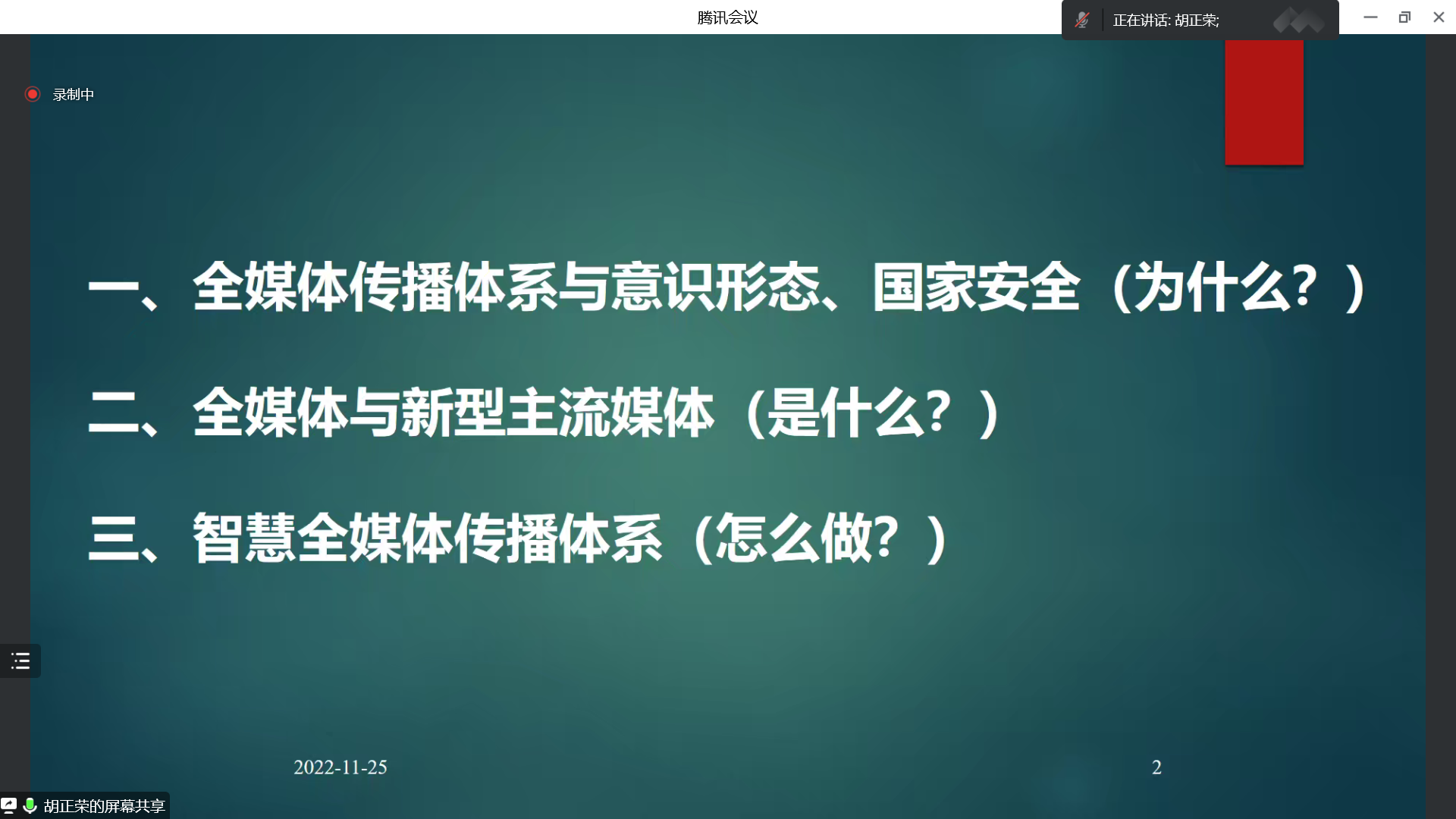 腾讯会议

正在讲话: 胡正荣;

录制中

一、全媒体传播体系与意识形态、国家安全（为什么？）

二、全媒体与新型主流媒体（是什么？）

三、智慧全媒体传播体系（怎么做？）

2022-11-25

2

胡正荣的屏幕共享